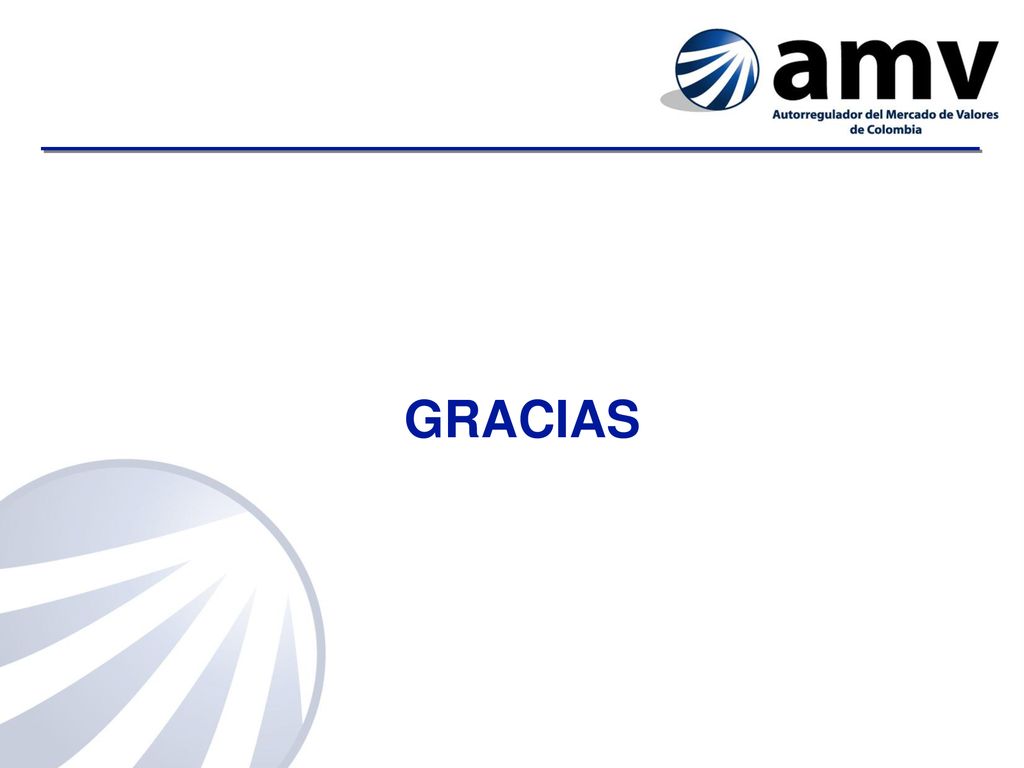 amv
Autorregulador del Mercado de Valores de Colombia

GRACIAS